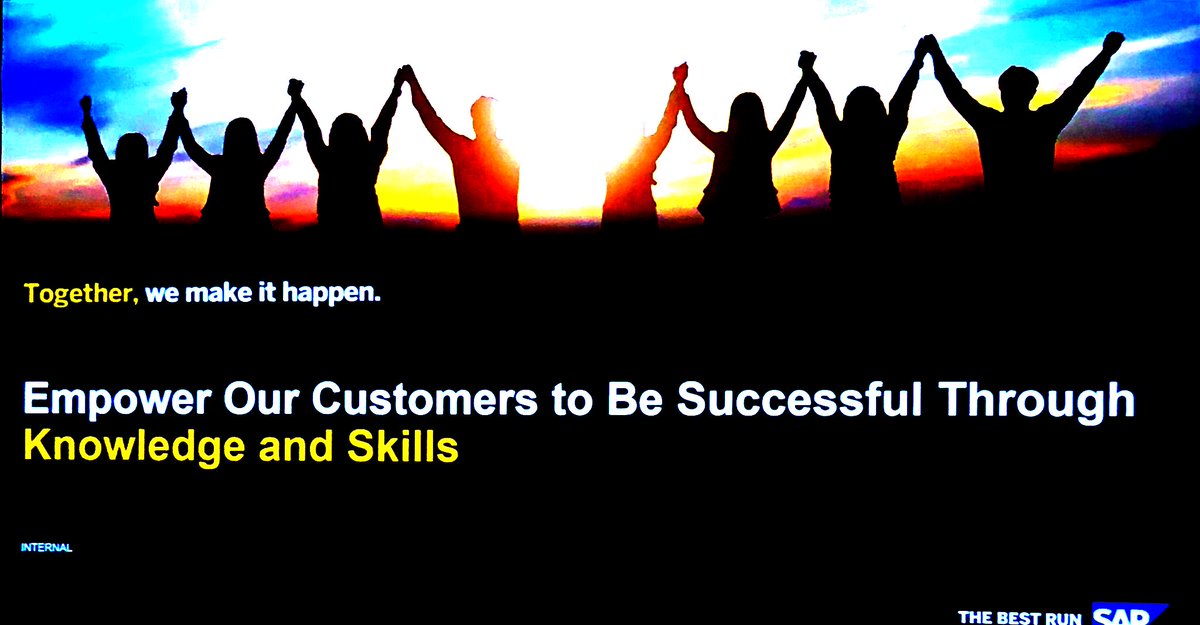 Together, we make it happen.

Empower Our Customers to Be Successful Through Knowledge and Skills

INTERNAL

THE BEST RUN SAP